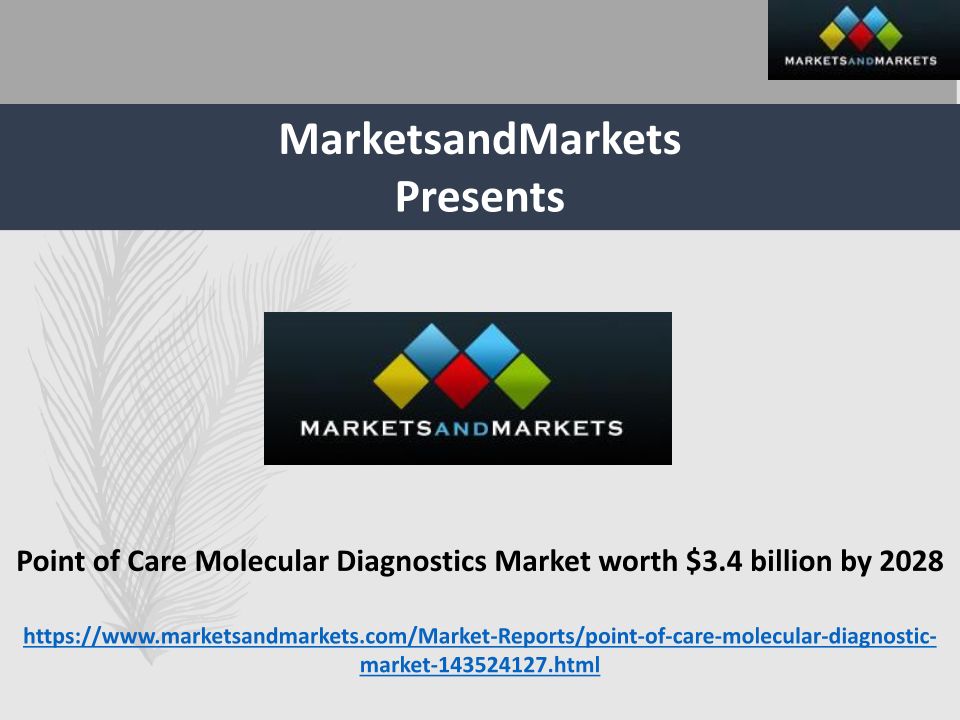 MARKETSANDMARKETS

MarketsandMarkets
Presents

MARKETSANDMARKETS

Point of Care Molecular Diagnostics Market worth \$3.4 billion by 2028

https://www.marketsandmarkets.com/Market-Reports/point-of-care-molecular-diagnostic-market-143524127.html